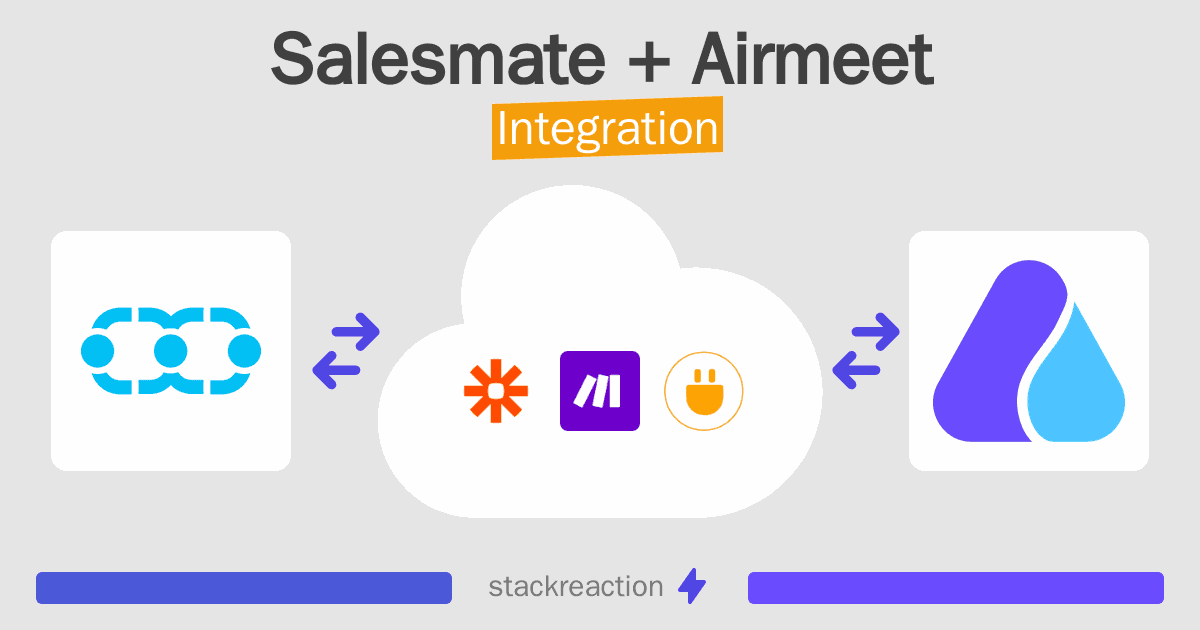 Salesmate + Airmeet
Integration

stackreaction